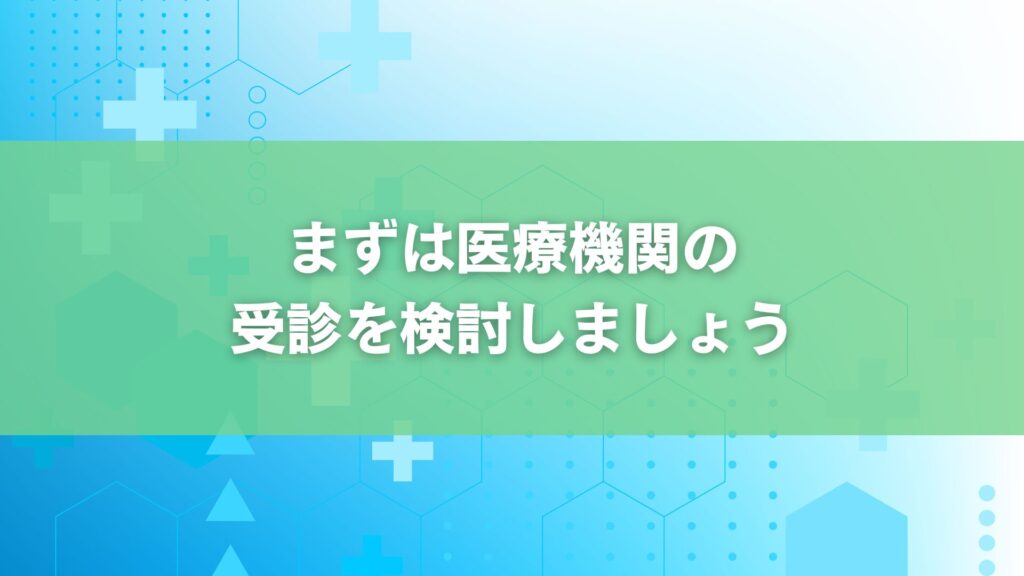 まずは医療機関の
受診を検討しましょう